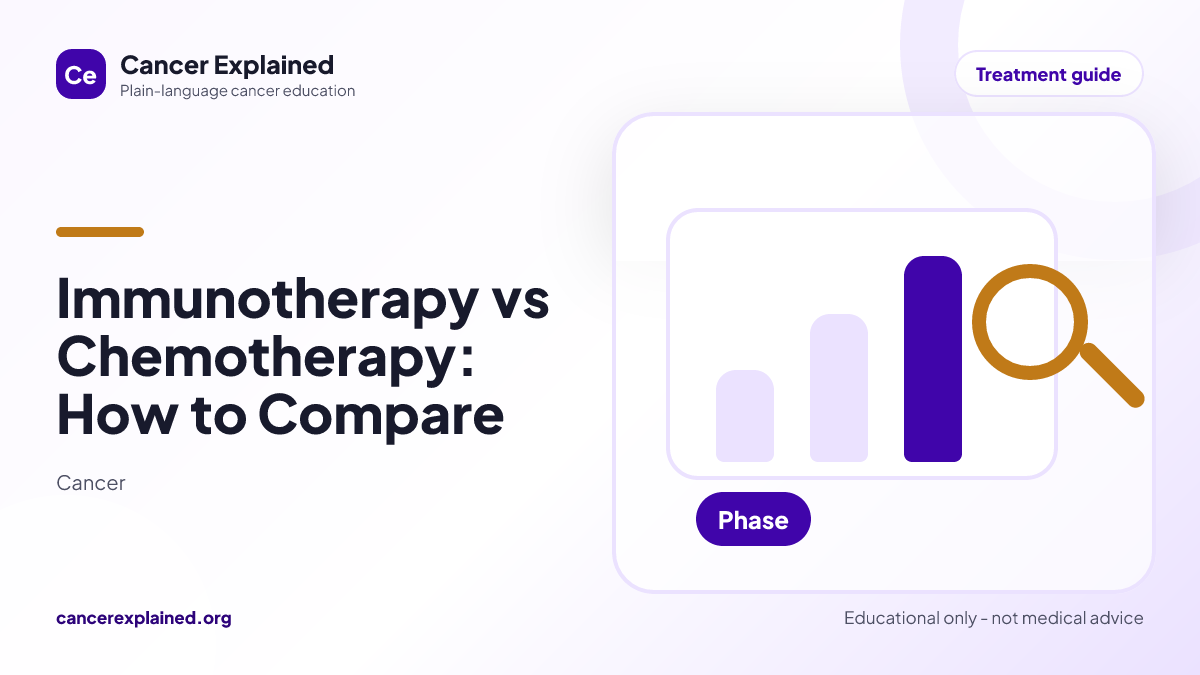 Ce
Cancer Explained
Plain-language cancer education

Treatment guide

Immunotherapy vs Chemotherapy: How to Compare

Cancer

Phase

cancerexplained.org

Educational only - not medical advice